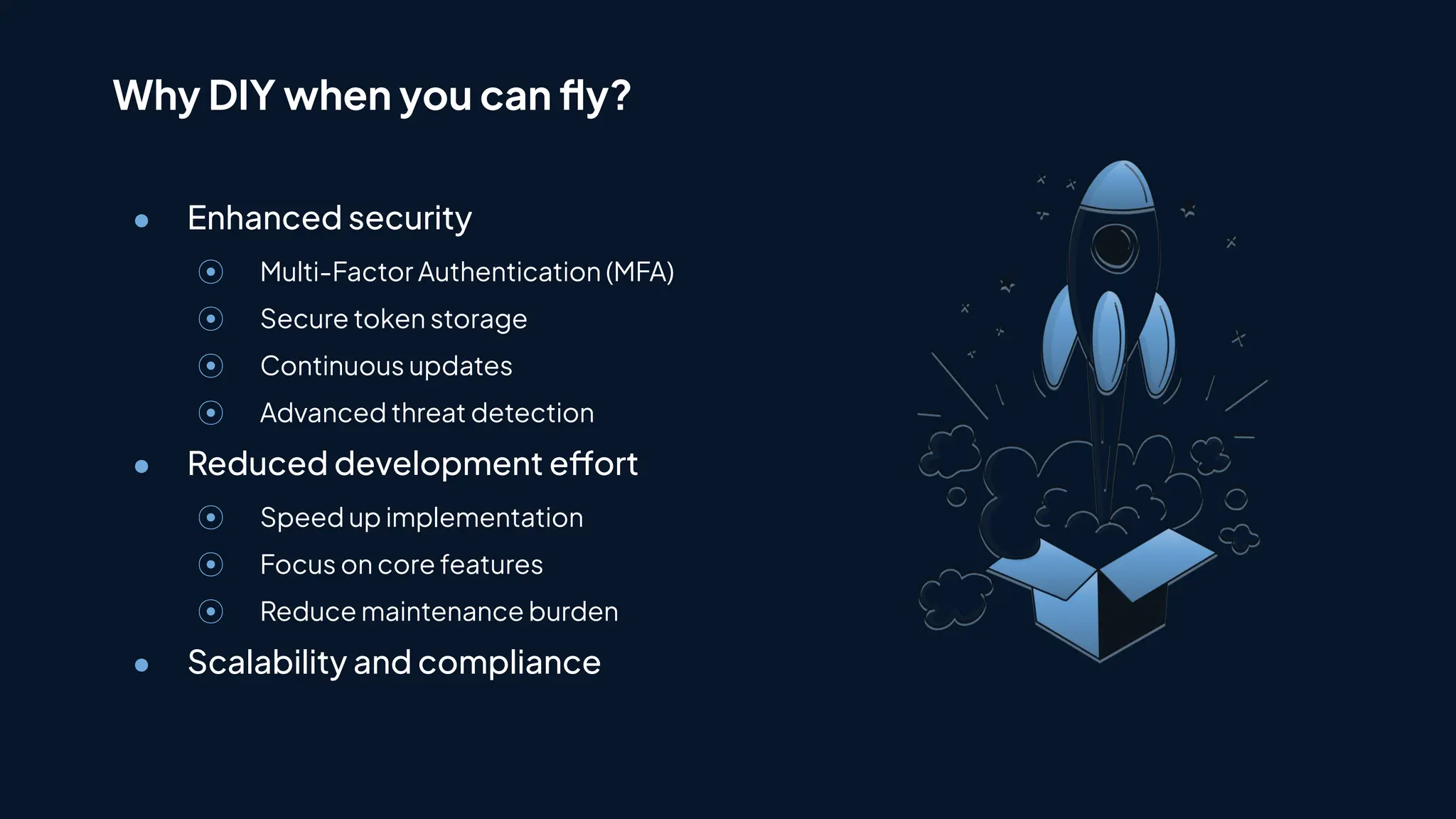 Why DIY when you can fly?

- Enhanced security
  - Multi-Factor Authentication (MFA)
  - Secure token storage
  - Continuous updates
  - Advanced threat detection
- Reduced development effort
  - Speed up implementation
  - Focus on core features
  - Reduce maintenance burden
- Scalability and compliance